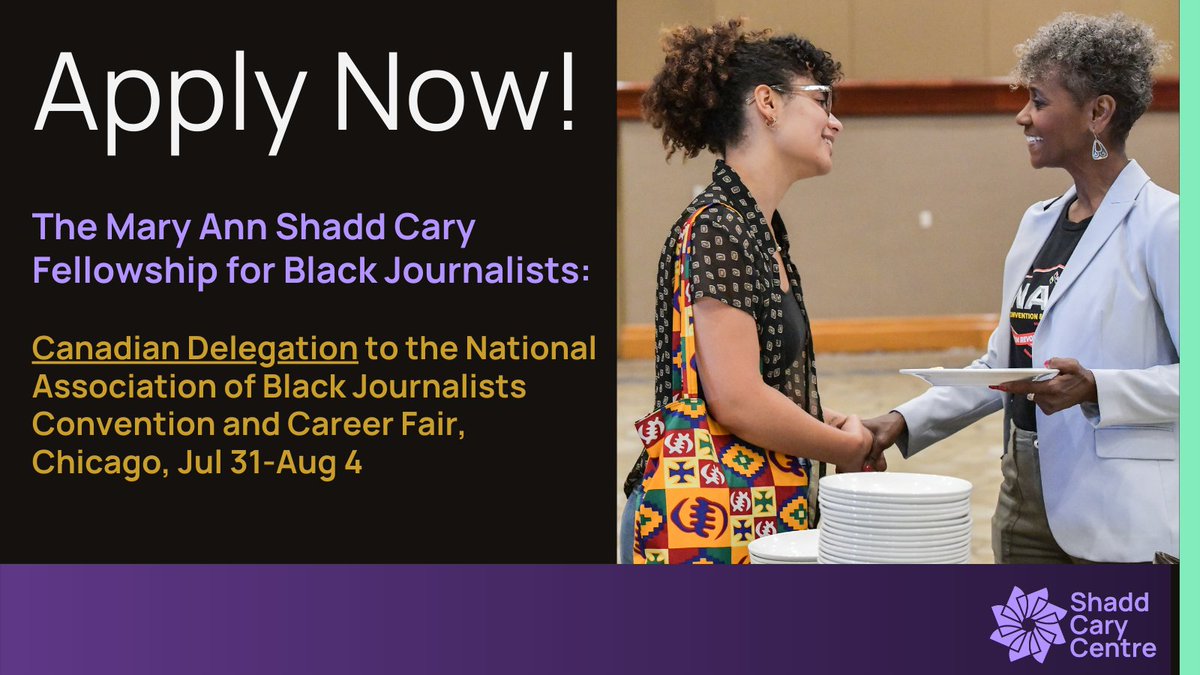 Apply Now!

The Mary Ann Shadd Cary Fellowship for Black Journalists:

Canadian Delegation to the National Association of Black Journalists Convention and Career Fair, Chicago, Jul 31-Aug 4

Shadd Cary Centre